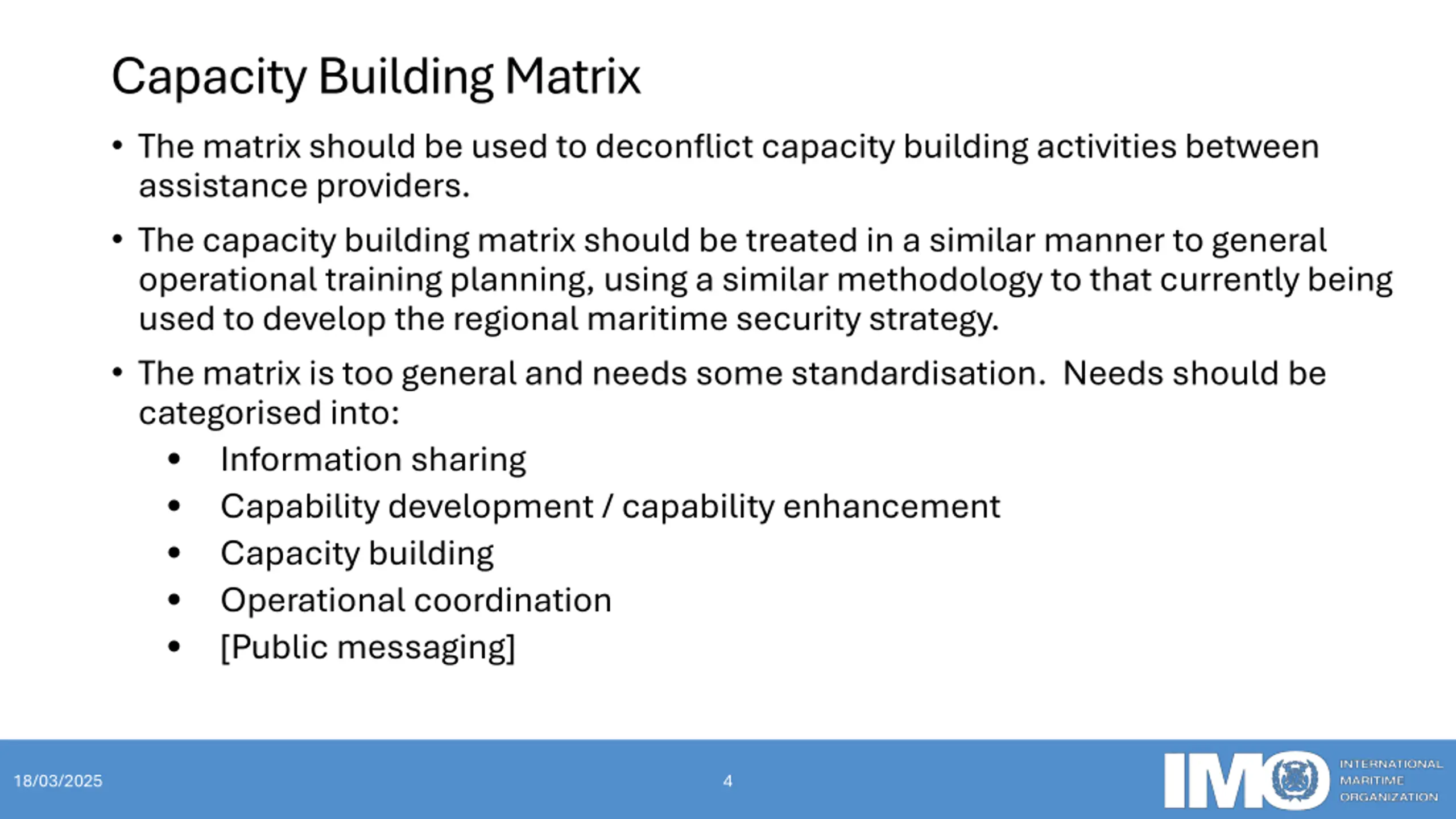 Capacity Building Matrix

• The matrix should be used to deconflict capacity building activities between assistance providers.

• The capacity building matrix should be treated in a similar manner to general operational training planning, using a similar methodology to that currently being used to develop the regional maritime security strategy.

• The matrix is too general and needs some standardisation. Needs should be categorised into:
  • Information sharing
  • Capability development / capability enhancement
  • Capacity building
  • Operational coordination
  • [Public messaging]

18/03/2025

4

IMO INTERNATIONAL MARITIME ORGANIZATION